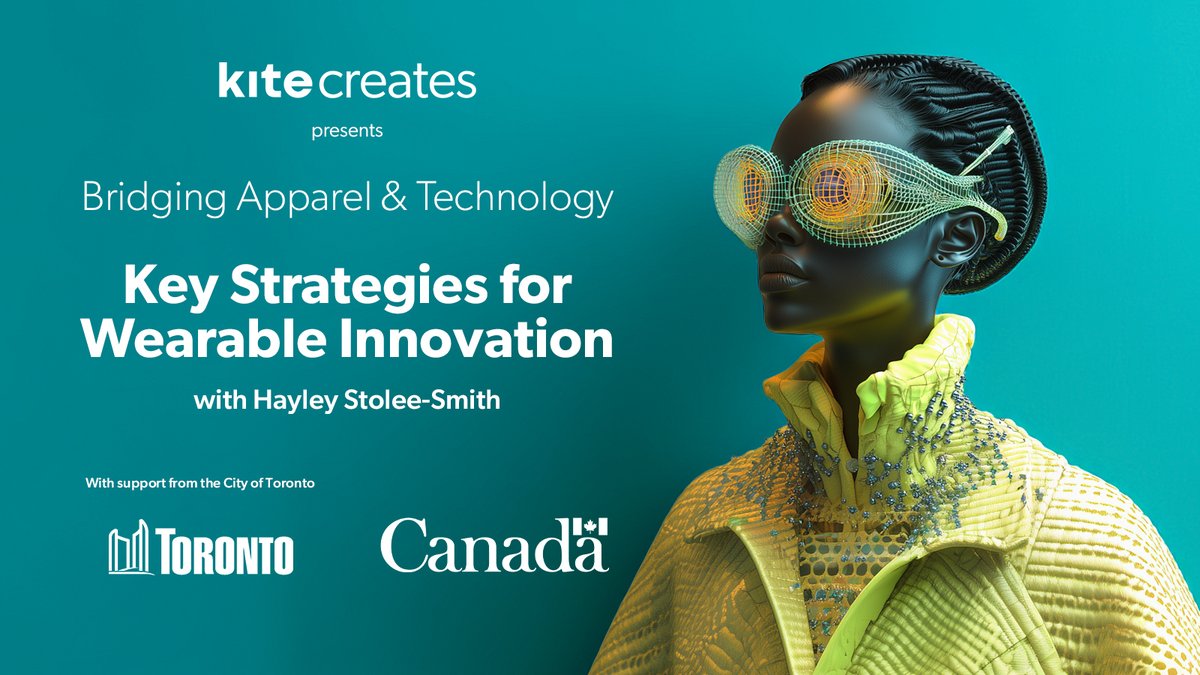 kite creates
presents

Bridging Apparel & Technology

Key Strategies for Wearable Innovation

with Hayley Stolee-Smith

With support from the City of Toronto

TORONTO

Canada